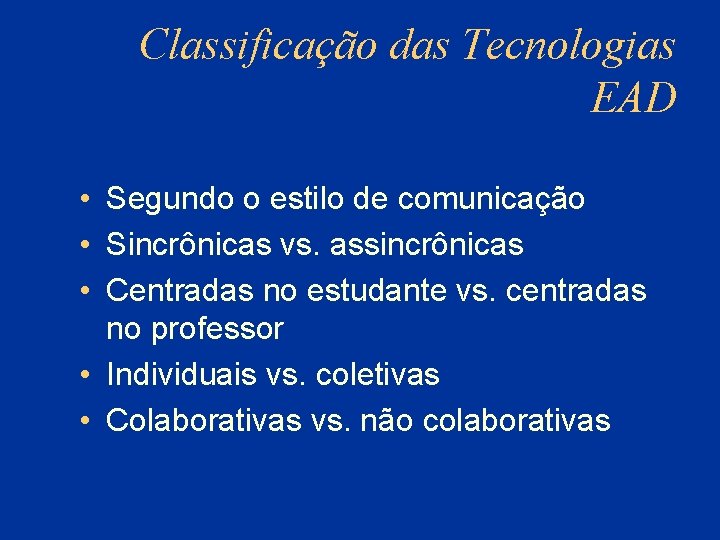 Classificação das Tecnologias EAD

• Segundo o estilo de comunicação
• Sincrônicas vs. assincrônicas
• Centradas no estudante vs. centradas no professor
• Individuais vs. coletivas
• Colaborativas vs. não colaborativas